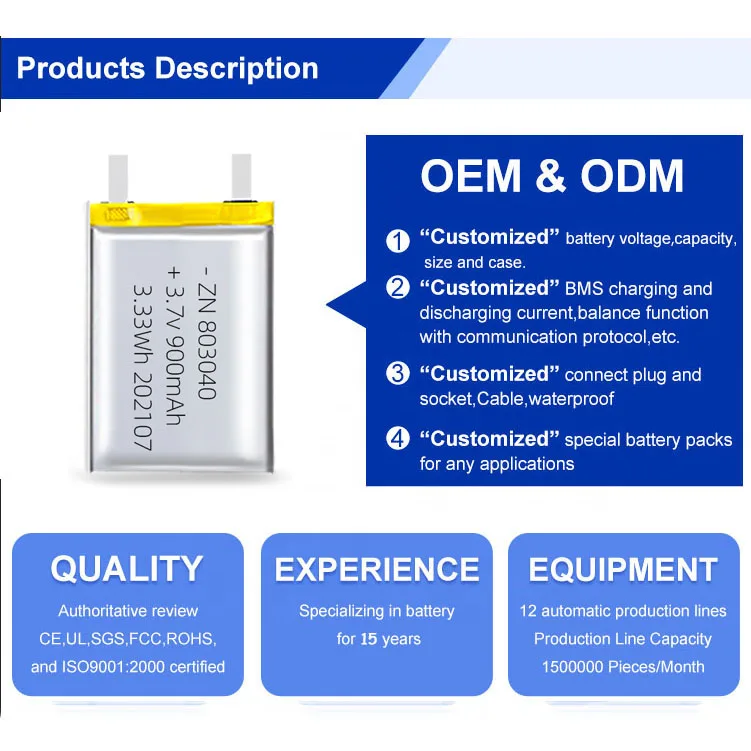 Products Description

- ZN 803040
+ 3.7v 900mAh
3.33Wh 202107

OEM & ODM

1 “Customized” battery voltage,capacity, size and case.

2 “Customized” BMS charging and discharging current,balance function with communication protocol,etc.

3 “Customized” connect plug and socket,Cable,waterproof

4 “Customized” special battery packs for any applications

QUALITY
Authoritative review CE,UL,SGS,FCC,ROHS, and ISO9001:2000 certified

EXPERIENCE
Specializing in battery for 15 years

EQUIPMENT
12 automatic production lines Production Line Capacity 1500000 Pieces/Month